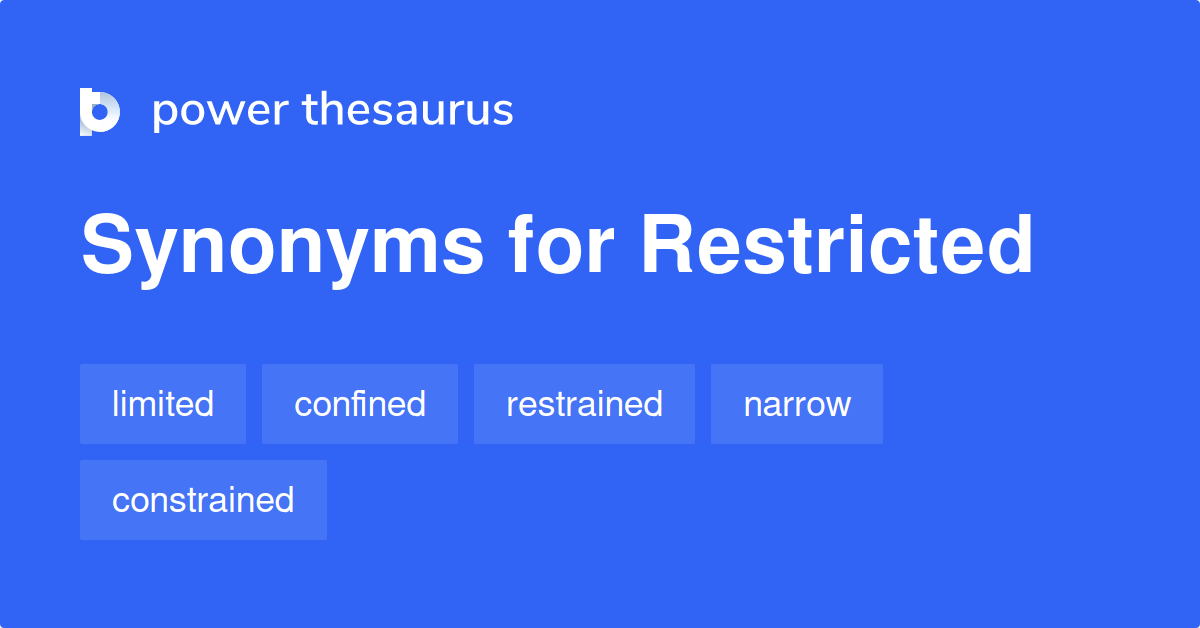 power thesaurus

Synonyms for Restricted

limited
confined
restrained
narrow
constrained